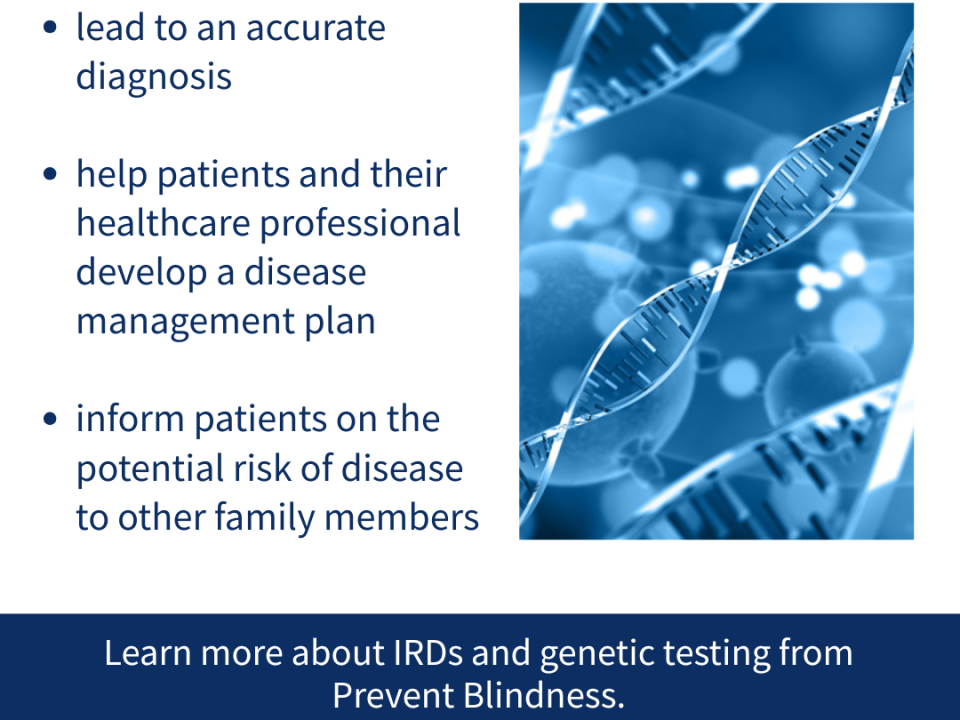 • lead to an accurate diagnosis

• help patients and their healthcare professional develop a disease management plan

• inform patients on the potential risk of disease to other family members

Learn more about IRDs and genetic testing from Prevent Blindness.